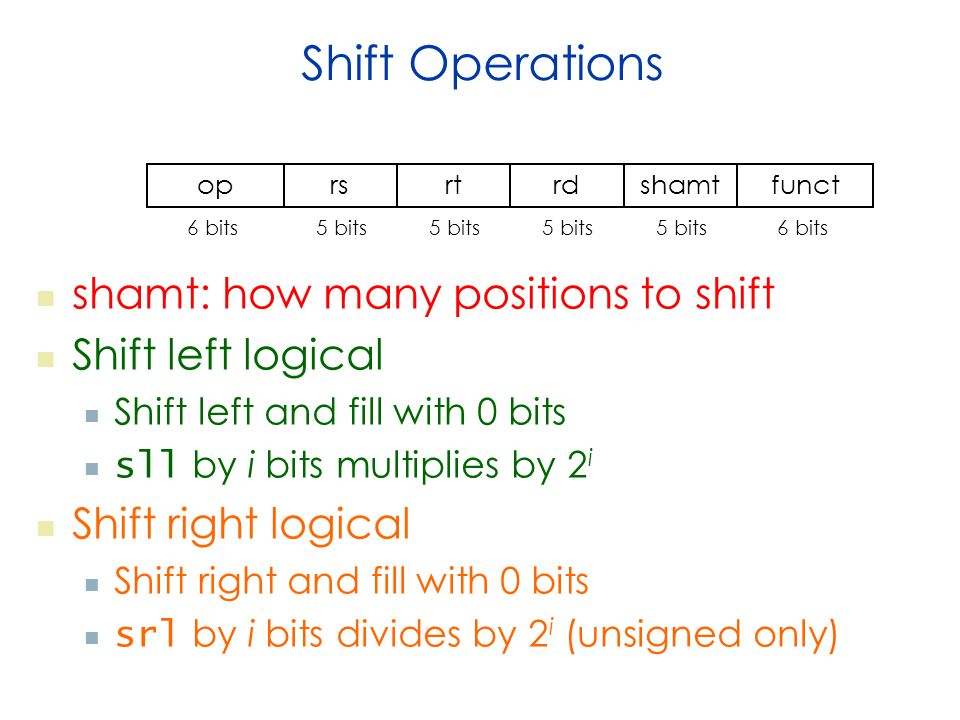 Shift Operations

| op | rs | rt | rd | shamt | funct |
|---|---|---|---|---|---|
| 6 bits | 5 bits | 5 bits | 5 bits | 5 bits | 6 bits |

shamt: how many positions to shift

Shift left logical

Shift left and fill with 0 bits

sll by $i$ bits multiplies by $2^i$

Shift right logical

Shift right and fill with 0 bits

srl by $i$ bits divides by $2^i$ (unsigned only)